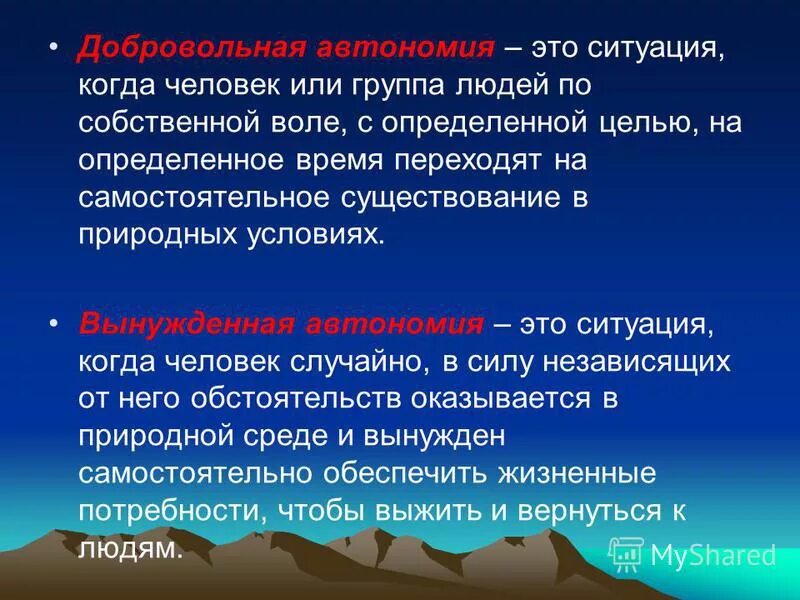 • Добровольная автономия – это ситуация, когда человек или группа людей по собственной воле, с определенной целью, на определенное время переходят на самостоятельное существование в природных условиях.

• Вынужденная автономия – это ситуация, когда человек случайно, в силу независящих от него обстоятельств оказывается в природной среде и вынужден самостоятельно обеспечить жизненные потребности, чтобы выжить и вернуться к людям.

MyShared